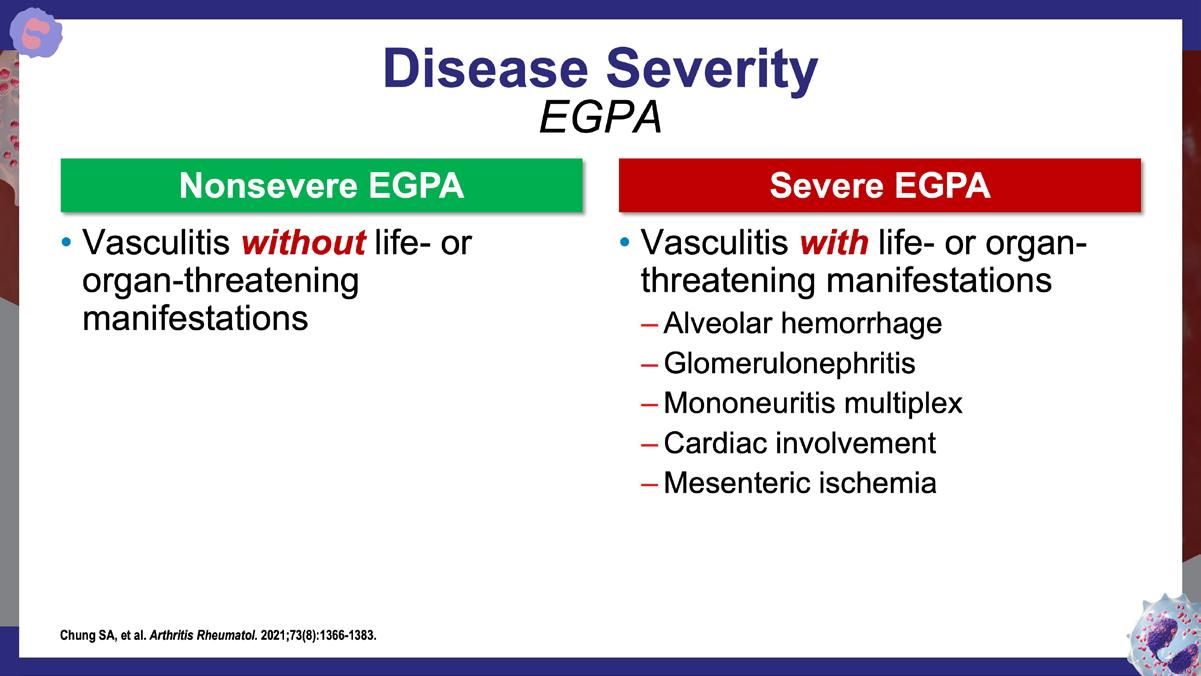 Disease Severity
EGPA

Nonsevere EGPA

• Vasculitis without life- or organ-threatening manifestations

Severe EGPA

• Vasculitis with life- or organ-threatening manifestations
– Alveolar hemorrhage
– Glomerulonephritis
– Mononeuritis multiplex
– Cardiac involvement
– Mesenteric ischemia

Chung SA, et al. Arthritis Rheumatol. 2021;73(8):1366-1383.